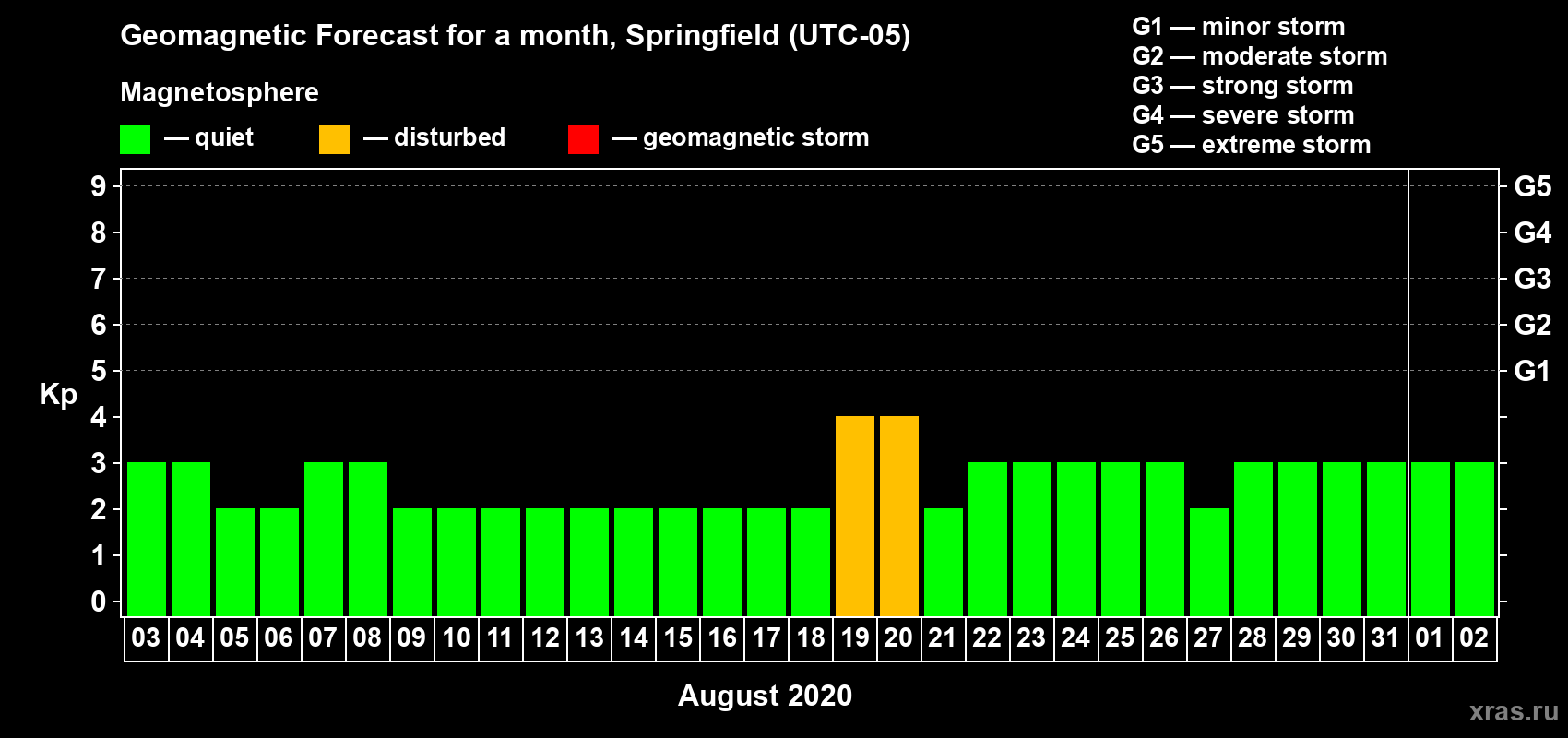 Geomagnetic Forecast for a month, Springfield (UTC-05)

Magnetosphere

— quiet — disturbed — geomagnetic storm

G1 — minor storm
G2 — moderate storm
G3 — strong storm
G4 — severe storm
G5 — extreme storm

Kp

9
8
7
6
5
4
3
2
1
0

G5
G4
G3
G2
G1

03 04 05 06 07 08 09 10 11 12 13 14 15 16 17 18 19 20 21 22 23 24 25 26 27 28 29 30 31 01 02

August 2020

xras.ru